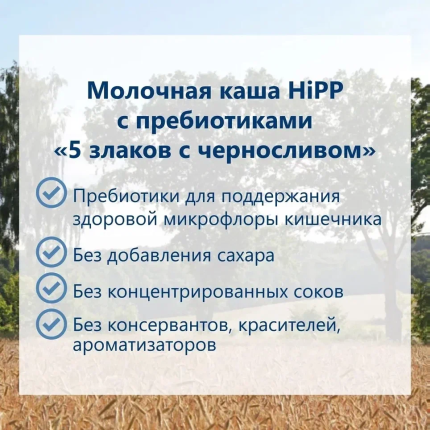 Молочная каша HiPP с пребиотиками «5 злаков с черносливом»

Пребиотики для поддержания здоровой микрофлоры кишечника

Без добавления сахара

Без концентрированных соков

Без консервантов, красителей, ароматизаторов